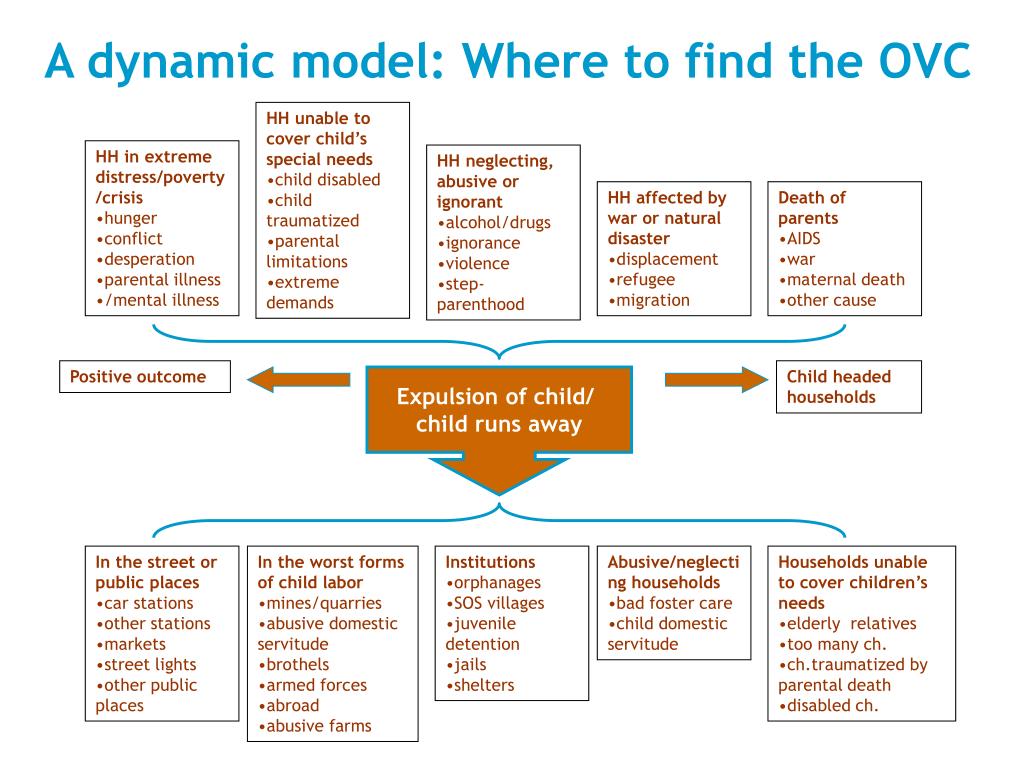 A dynamic model: Where to find the OVC

HH in extreme distress/poverty /crisis
•hunger
•conflict
•desperation
•parental illness
•/mental illness

HH unable to cover child's special needs
•child disabled
•child traumatized
•parental limitations
•extreme demands

HH neglecting, abusive or ignorant
•alcohol/drugs
•ignorance
•violence
•step-parenthood

HH affected by war or natural disaster
•displacement
•refugee
•migration

Death of parents
•AIDS
•war
•maternal death
•other cause

Positive outcome

Expulsion of child/ child runs away

Child headed households

In the street or public places
•car stations
•other stations
•markets
•street lights
•other public places

In the worst forms of child labor
•mines/quarries
•abusive domestic servitude
•brothels
•armed forces
•abroad
•abusive farms

Institutions
•orphanages
•SOS villages
•juvenile detention
•jails
•shelters

Abusive/neglecting households
•bad foster care
•child domestic servitude

Households unable to cover children's needs
•elderly relatives
•too many ch.
•ch.traumatized by parental death
•disabled ch.